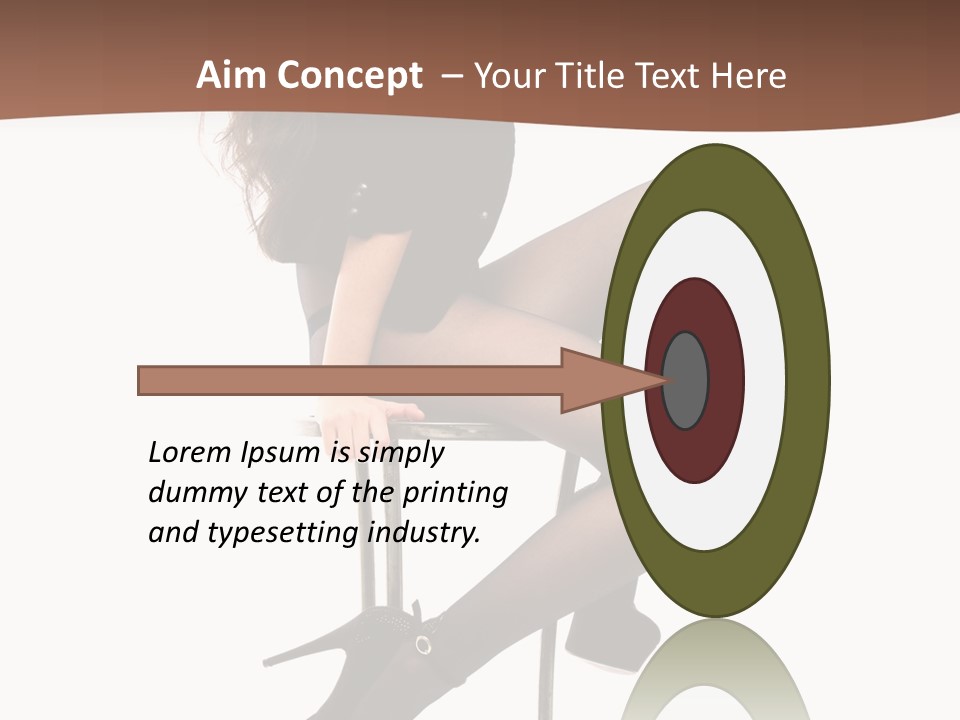 Aim Concept – Your Title Text Here

Lorem Ipsum is simply dummy text of the printing and typesetting industry.